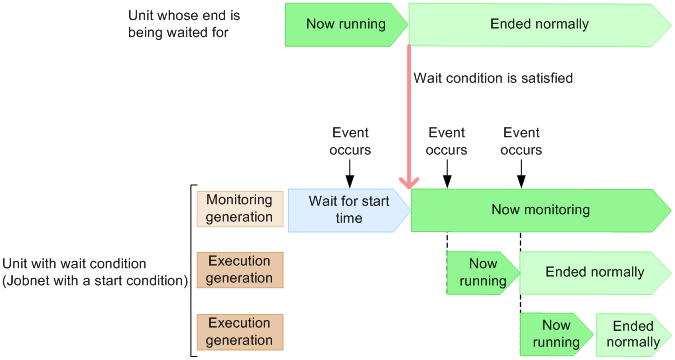 Unit whose end is being waited for

Now running

Ended normally

Wait condition is satisfied

Event occurs

Event occurs

Event occurs

Unit with wait condition (Jobnet with a start condition)

Monitoring generation

Wait for start time

Now monitoring

Execution generation

Now running

Ended normally

Execution generation

Now running

Ended normally